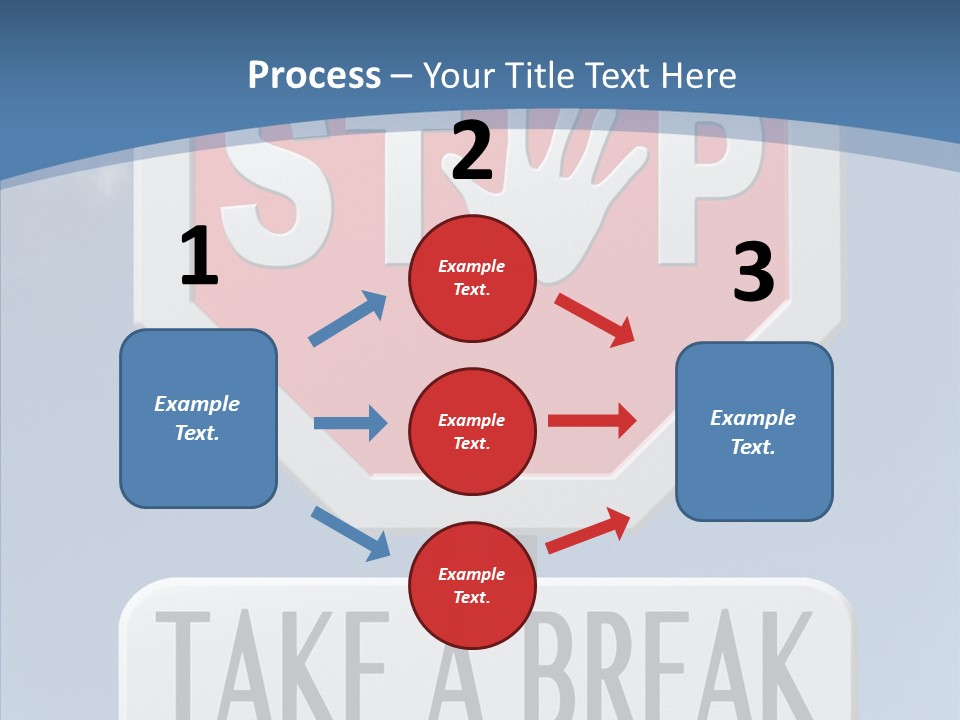 Process – Your Title Text Here

STOP

1

Example Text.

2

Example Text.

Example Text.

Example Text.

3

Example Text.

TAKE A BREAK